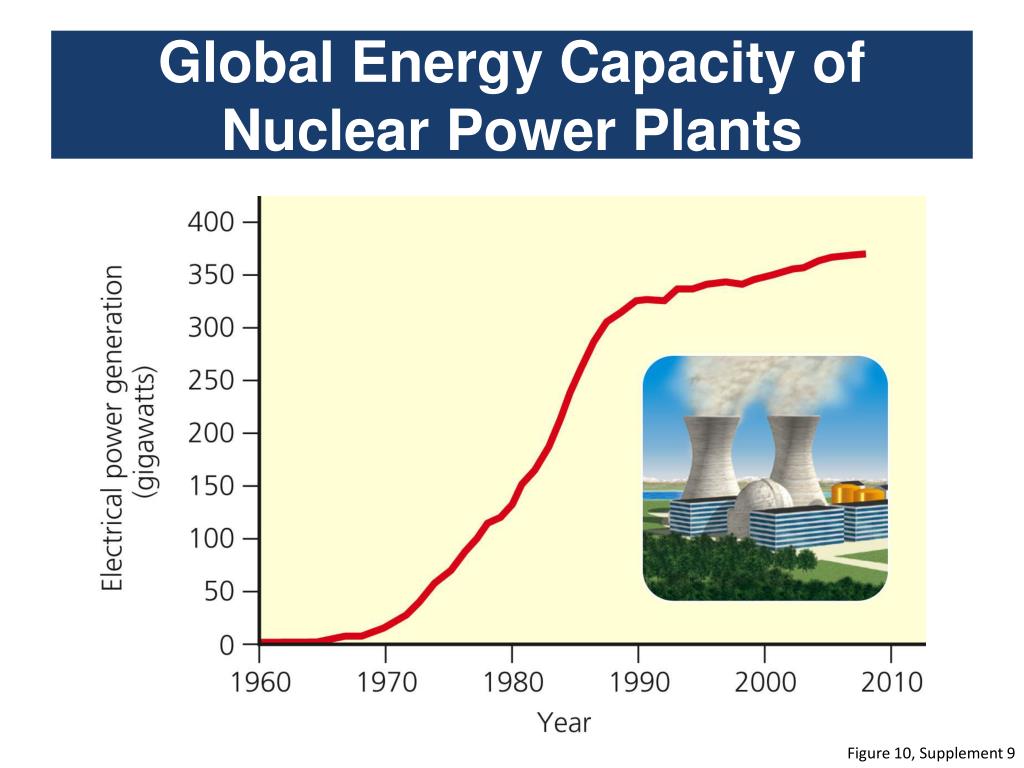 Global Energy Capacity of Nuclear Power Plants

Electrical power generation (gigawatts)

400
350
300
250
200
150
100
50
0

1960 1970 1980 1990 2000 2010

Year

Figure 10, Supplement 9